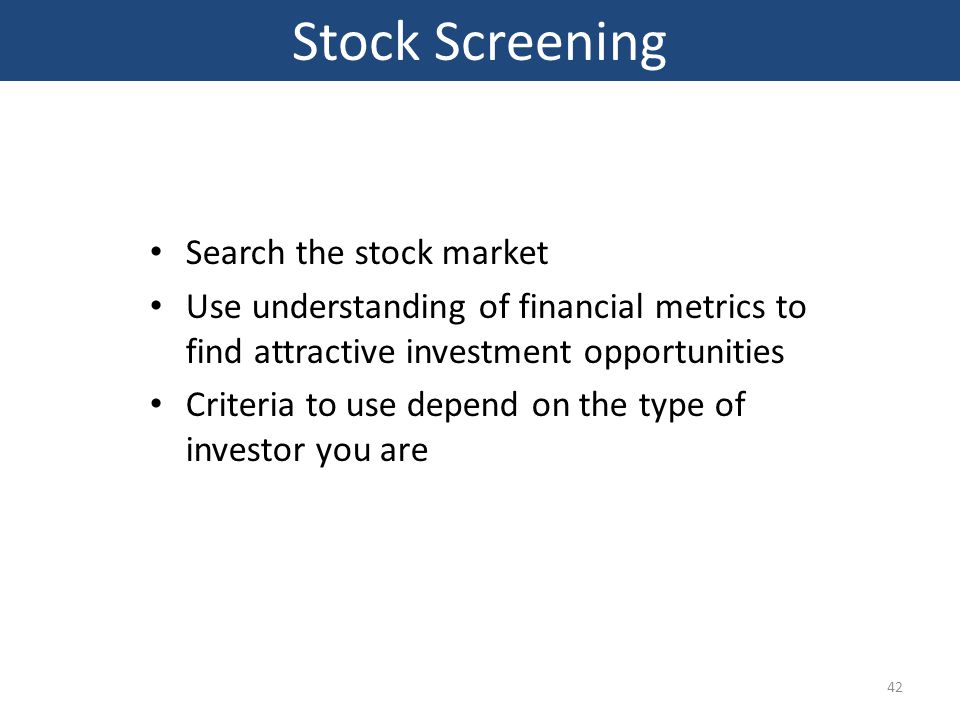 Stock Screening

• Search the stock market
• Use understanding of financial metrics to find attractive investment opportunities
• Criteria to use depend on the type of investor you are

42